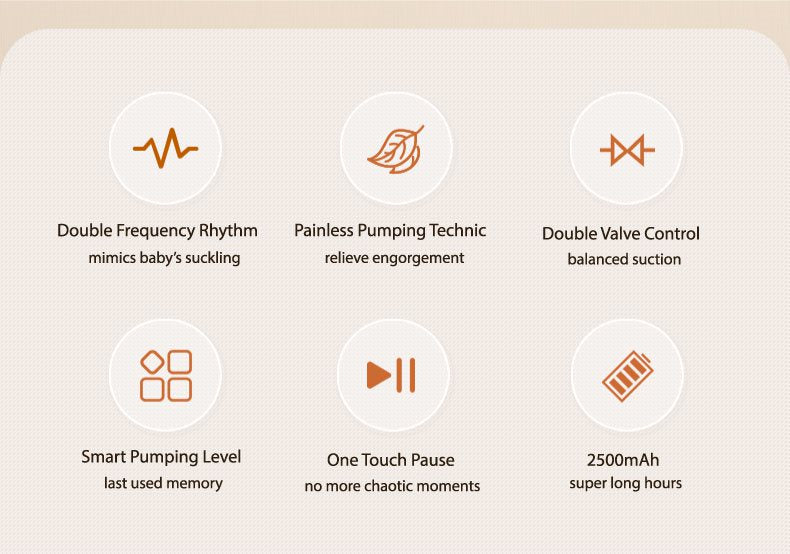 Double Frequency Rhythm
mimics baby's suckling

Painless Pumping Technic
relieve engorgement

Double Valve Control
balanced suction

Smart Pumping Level
last used memory

One Touch Pause
no more chaotic moments

2500mAh
super long hours